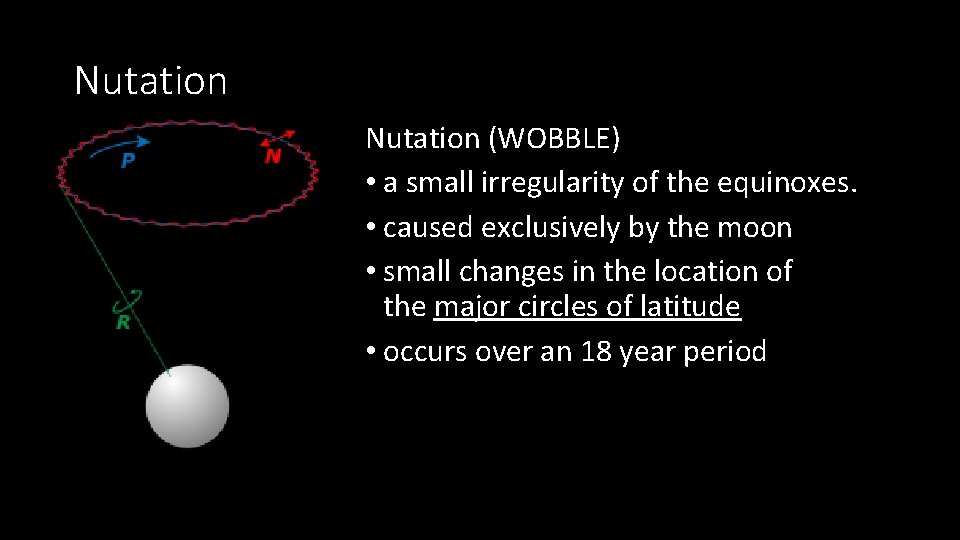 Nutation

P

N

R

Nutation (WOBBLE)

• a small irregularity of the equinoxes.

• caused exclusively by the moon

• small changes in the location of the major circles of latitude

• occurs over an 18 year period